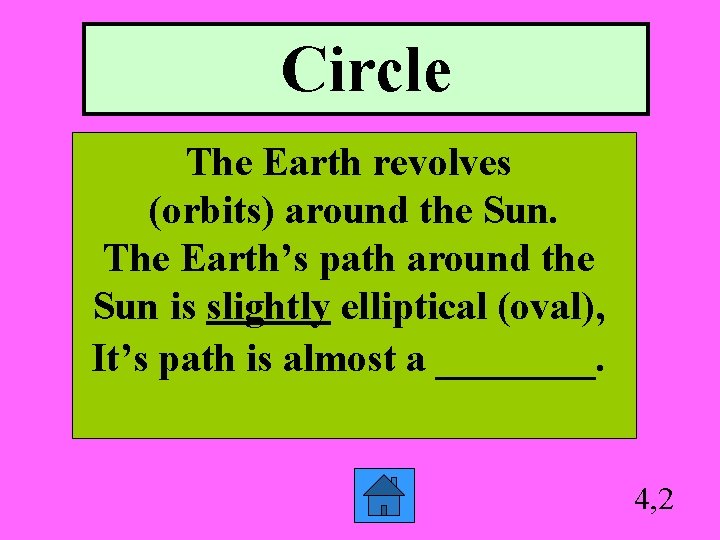 Circle

The Earth revolves (orbits) around the Sun. The Earth’s path around the Sun is slightly elliptical (oval), It’s path is almost a ________.

4,2